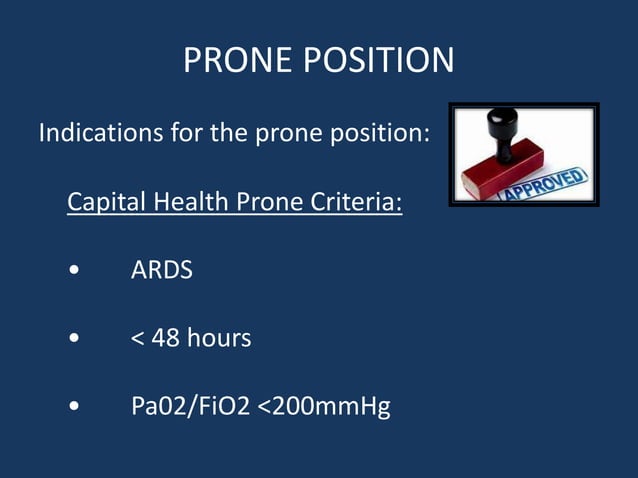 PRONE POSITION

Indications for the prone position:

APPROVED

Capital Health Prone Criteria:

• ARDS

• < 48 hours

• Pa02/FiO2 <200mmHg